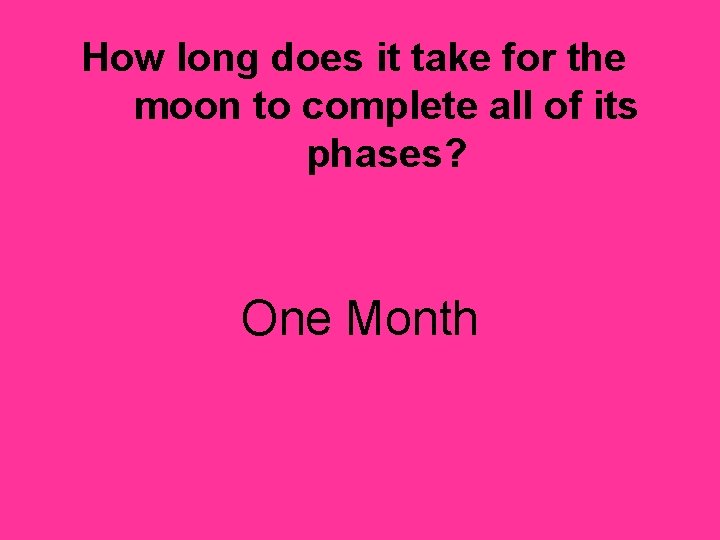 How long does it take for the moon to complete all of its phases?

One Month